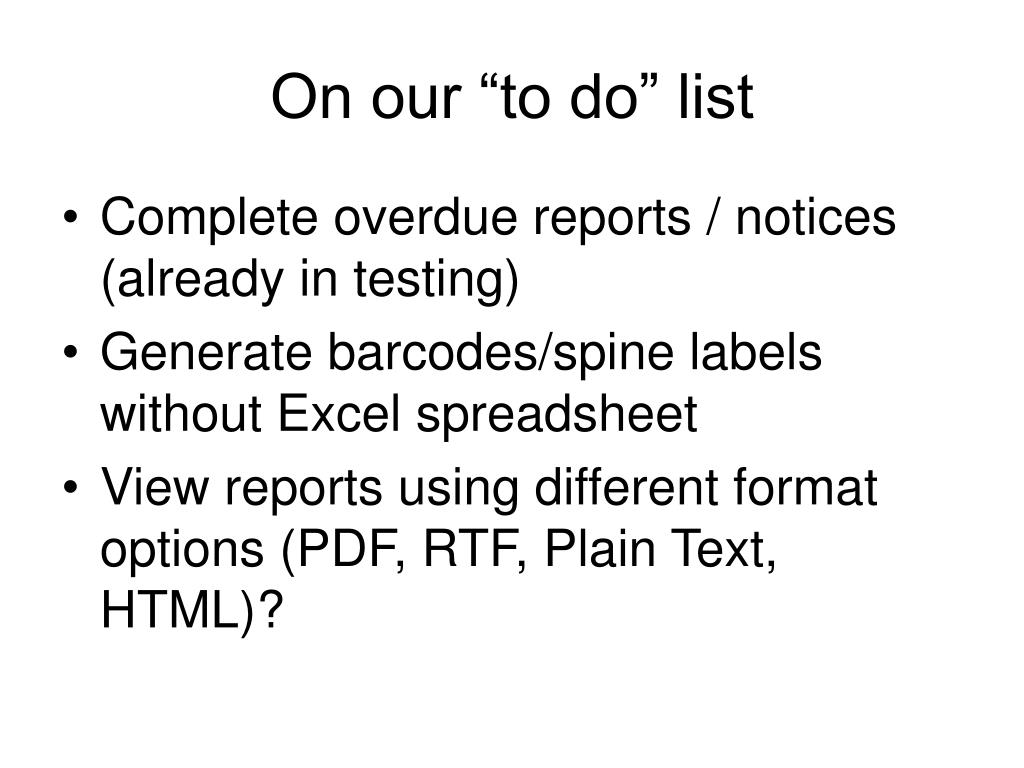 On our “to do” list

• Complete overdue reports / notices (already in testing)
• Generate barcodes/spine labels without Excel spreadsheet
• View reports using different format options (PDF, RTF, Plain Text, HTML)?